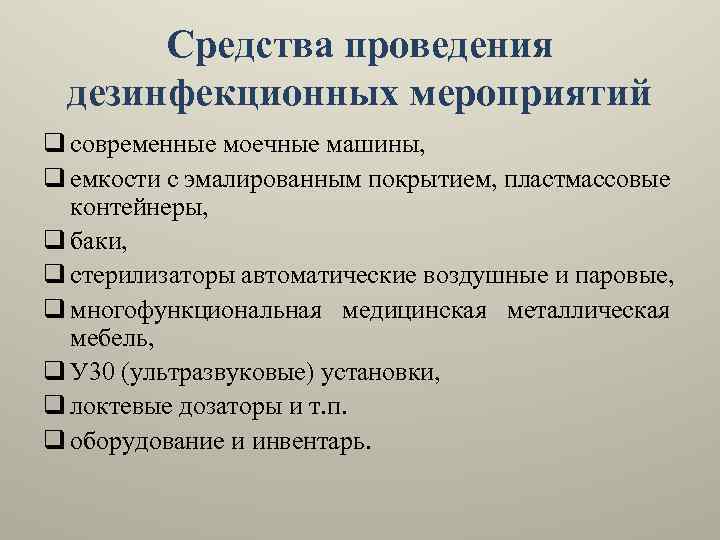 Средства проведения дезинфекционных мероприятий

❑ современные моечные машины,

❑ емкости с эмалированным покрытием, пластмассовые контейнеры,

❑ баки,

❑ стерилизаторы автоматические воздушные и паровые,

❑ многофункциональная медицинская металлическая мебель,

❑ У30 (ультразвуковые) установки,

❑ локтевые дозаторы и т.п.

❑ оборудование и инвентарь.